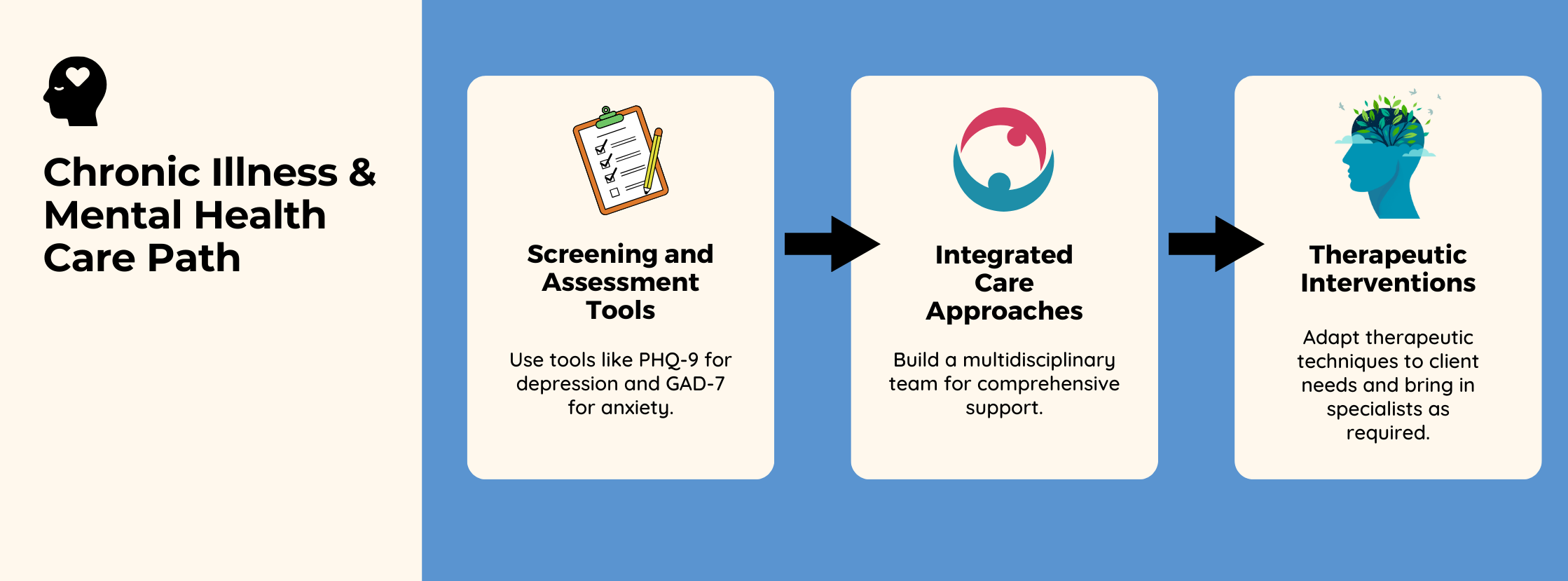 Chronic Illness & Mental Health Care Path

Screening and Assessment Tools

Use tools like PHQ-9 for depression and GAD-7 for anxiety.

Integrated Care Approaches

Build a multidisciplinary team for comprehensive support.

Therapeutic Interventions

Adapt therapeutic techniques to client needs and bring in specialists as required.